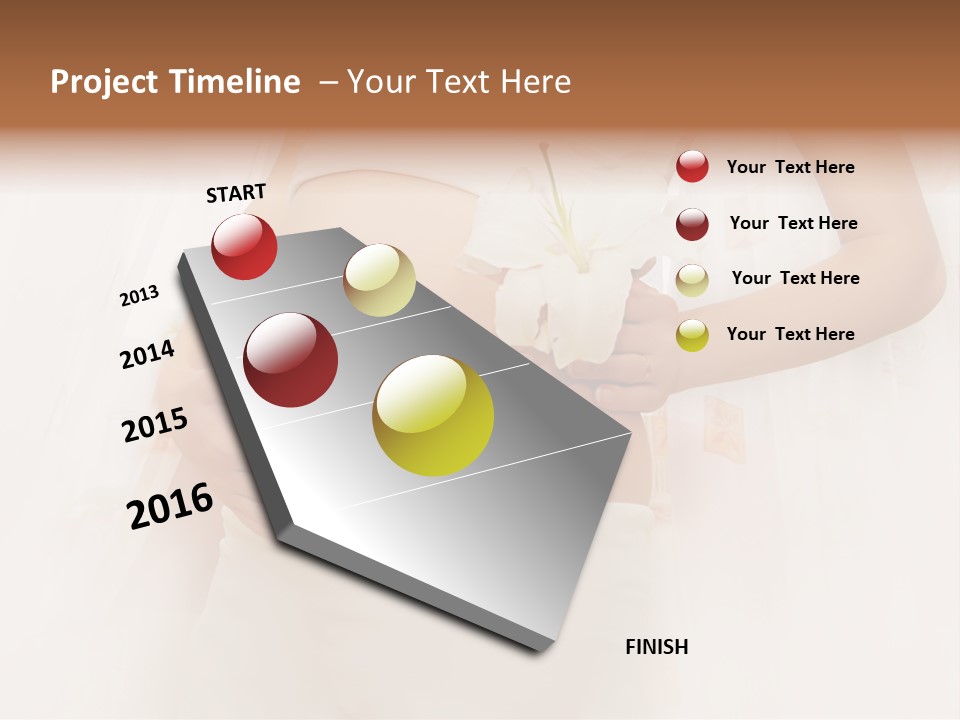 Project Timeline – Your Text Here

START

2013

2014

2015

2016

FINISH

Your Text Here

Your Text Here

Your Text Here

Your Text Here